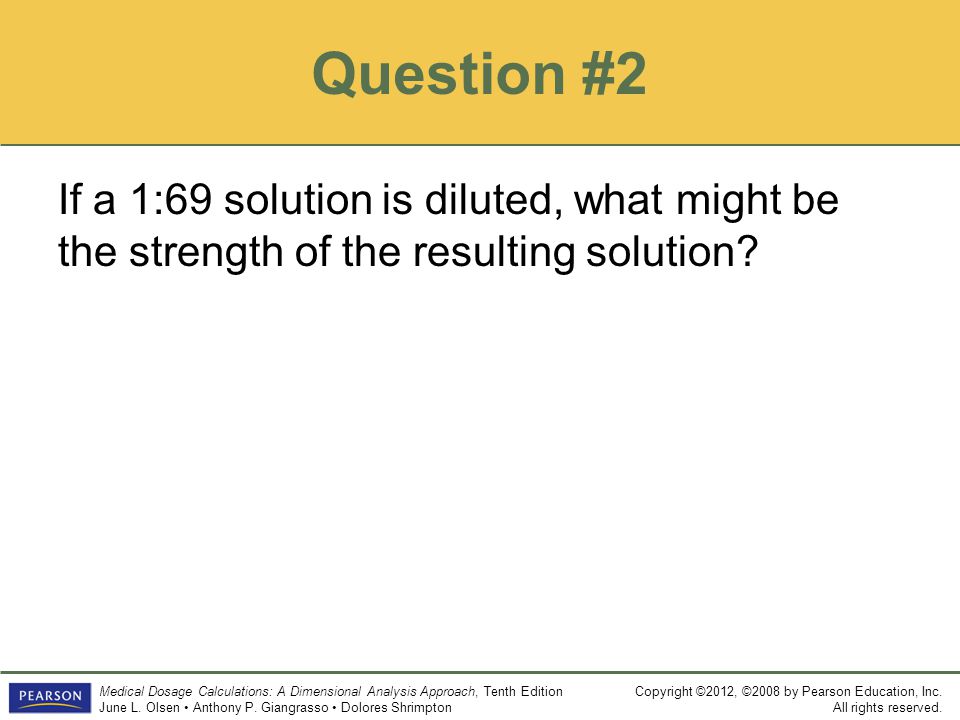 Question #2

If a 1:69 solution is diluted, what might be the strength of the resulting solution?

PEARSON

Medical Dosage Calculations: A Dimensional Analysis Approach, Tenth Edition
June L. Olsen • Anthony P. Giangrasso • Dolores Shrimpton

Copyright ©2012, ©2008 by Pearson Education, Inc.
All rights reserved.